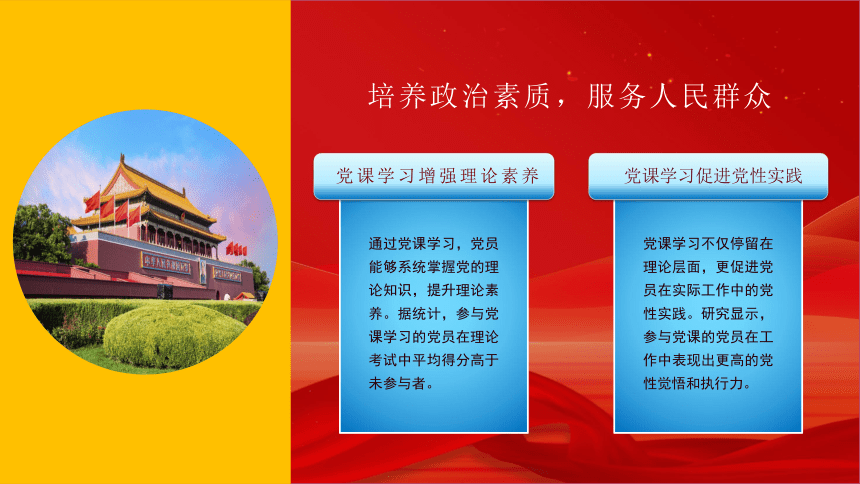 培养政治素质，服务人民群众

党课学习增强理论素养

通过党课学习，党员能够系统掌握党的理论知识，提升理论素养。据统计，参与党课学习的党员在理论考试中平均得分高于未参与者。

党课学习促进党性实践

党课学习不仅停留在理论层面，更促进党员在实际工作中的党性实践。研究显示，参与党课的党员在工作中表现出更高的党性觉悟和执行力。